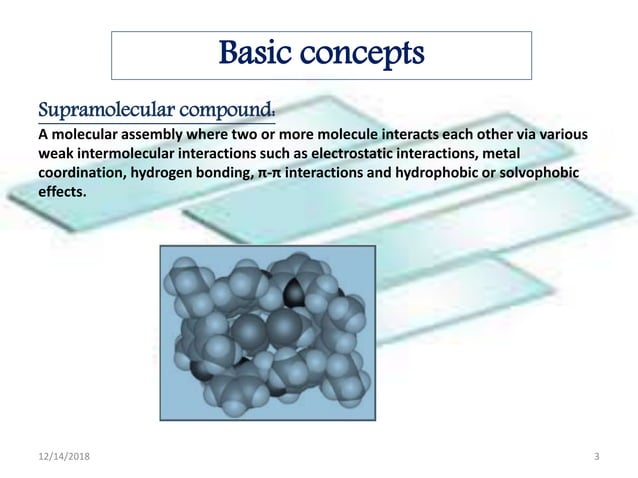 Basic concepts

Supramolecular compound:

A molecular assembly where two or more molecule interacts each other via various weak intermolecular interactions such as electrostatic interactions, metal coordination, hydrogen bonding, π-π interactions and hydrophobic or solvophobic effects.

12/14/2018

3